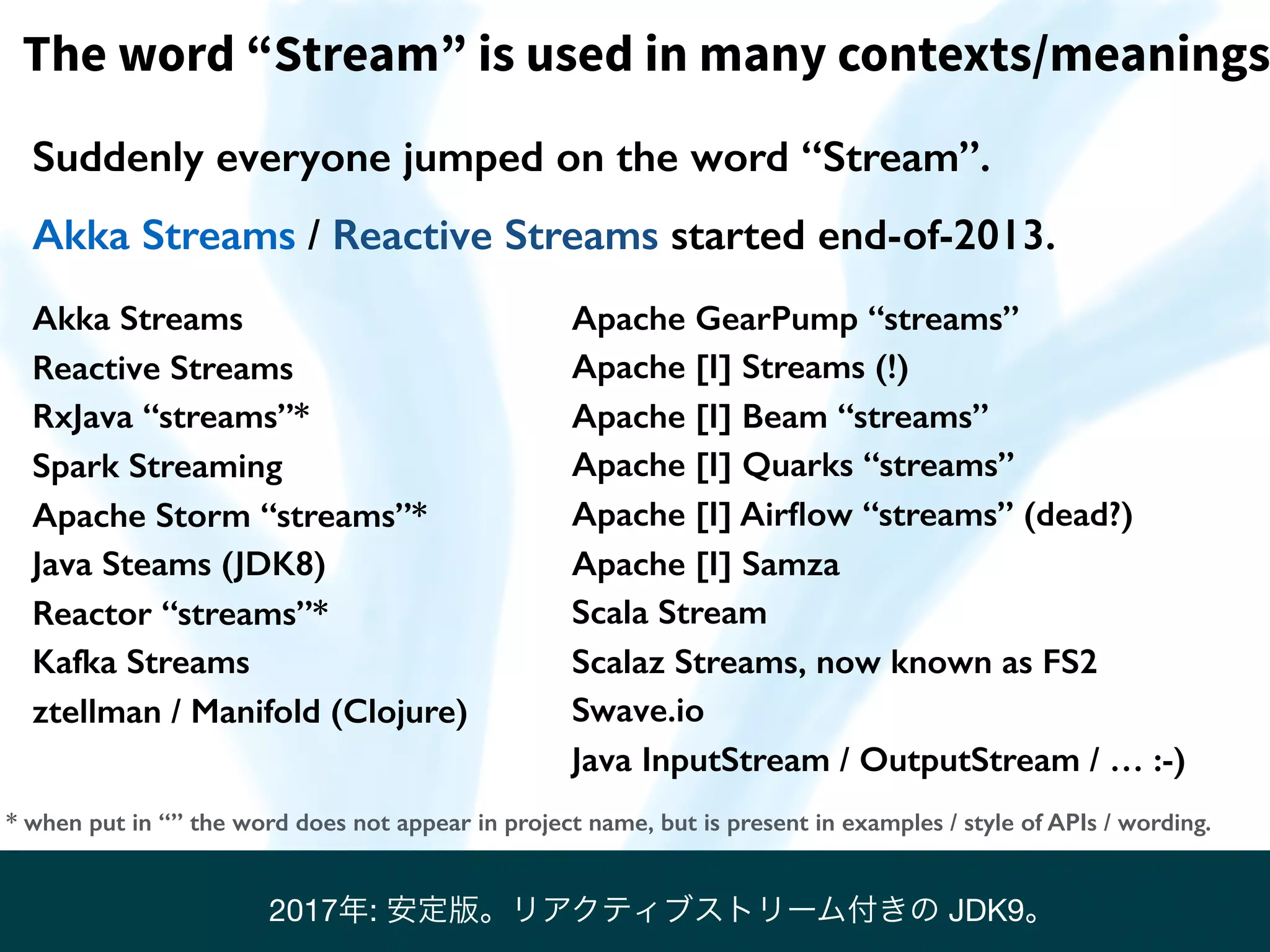 The word “Stream” is used in many contexts/meanings

Suddenly everyone jumped on the word “Stream”.

Akka Streams / Reactive Streams started end-of-2013.

Akka Streams
Reactive Streams
RxJava “streams”*
Spark Streaming
Apache Storm “streams”*
Java Steams (JDK8)
Reactor “streams”*
Kafka Streams
ztellman / Manifold (Clojure)

Apache GearPump “streams”
Apache [I] Streams (!)
Apache [I] Beam “streams”
Apache [I] Quarks “streams”
Apache [I] Airflow “streams” (dead?)
Apache [I] Samza
Scala Stream
Scalaz Streams, now known as FS2
Swave.io
Java InputStream / OutputStream / … :-)

* when put in “” the word does not appear in project name, but is present in examples / style of APIs / wording.

2017年: 安定版。リアクティブストリーム付きの JDK9。